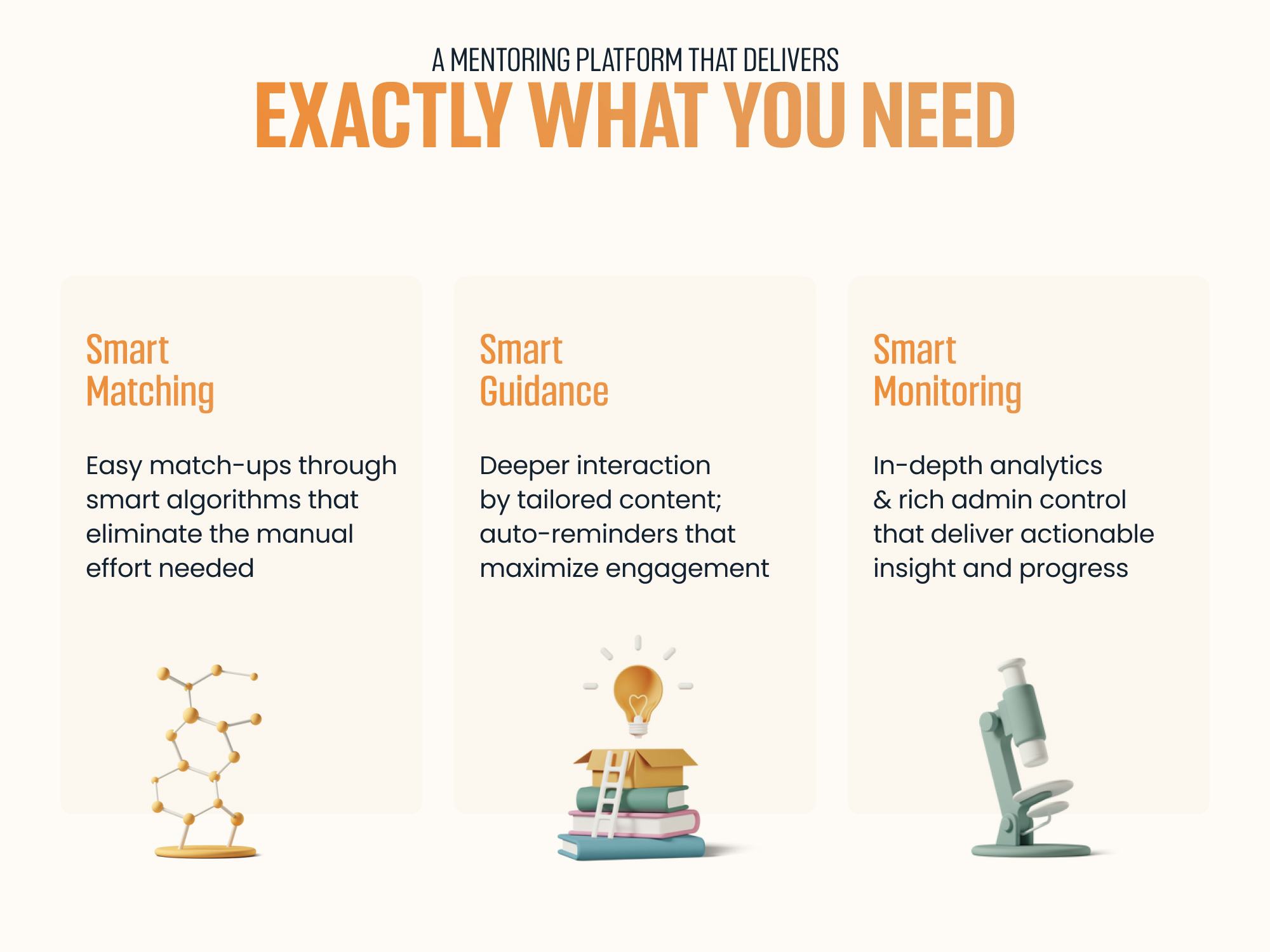 A MENTORING PLATFORM THAT DELIVERS
EXACTLY WHAT YOU NEED

Smart Matching

Easy match-ups through smart algorithms that eliminate the manual effort needed

Smart Guidance

Deeper interaction by tailored content; auto-reminders that maximize engagement

Smart Monitoring

In-depth analytics & rich admin control that deliver actionable insight and progress